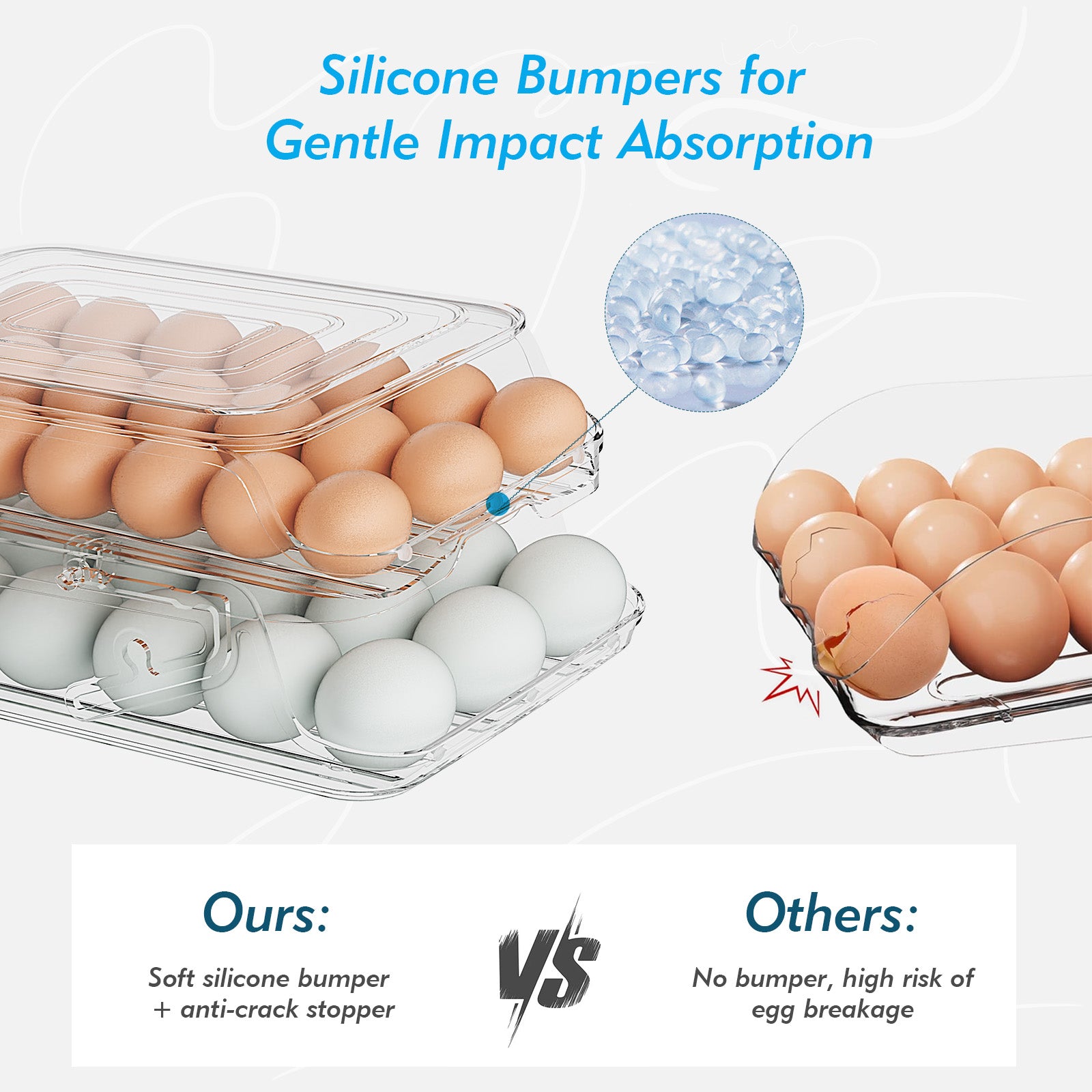 Silicone Bumpers for Gentle Impact Absorption

Ours:

Soft silicone bumper + anti-crack stopper

VS

Others:

No bumper, high risk of egg breakage